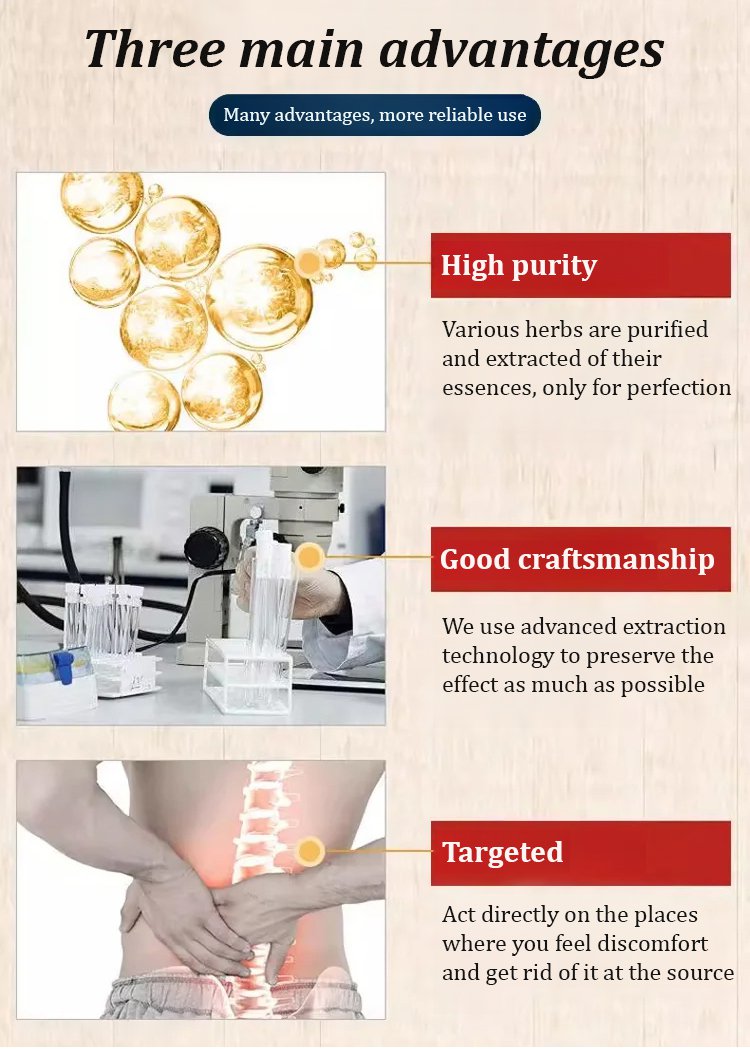 Three main advantages

Many advantages, more reliable use

High purity

Various herbs are purified and extracted of their essences, only for perfection

Good craftsmanship

We use advanced extraction technology to preserve the effect as much as possible

Targeted

Act directly on the places where you feel discomfort and get rid of it at the source